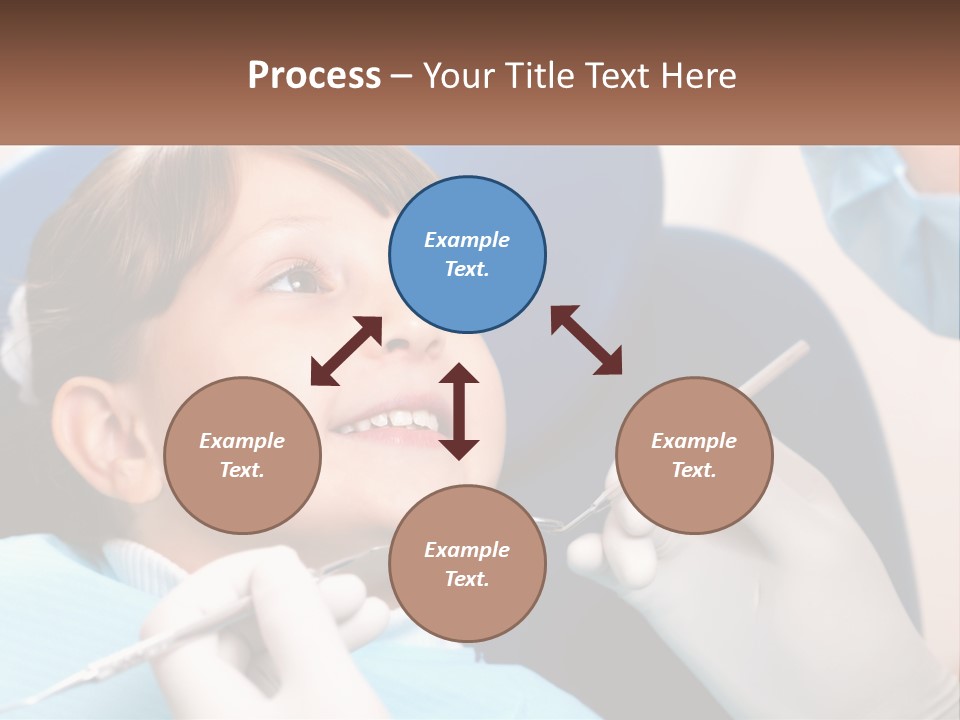 Process – Your Title Text Here

Example Text.

Example Text.

Example Text.

Example Text.